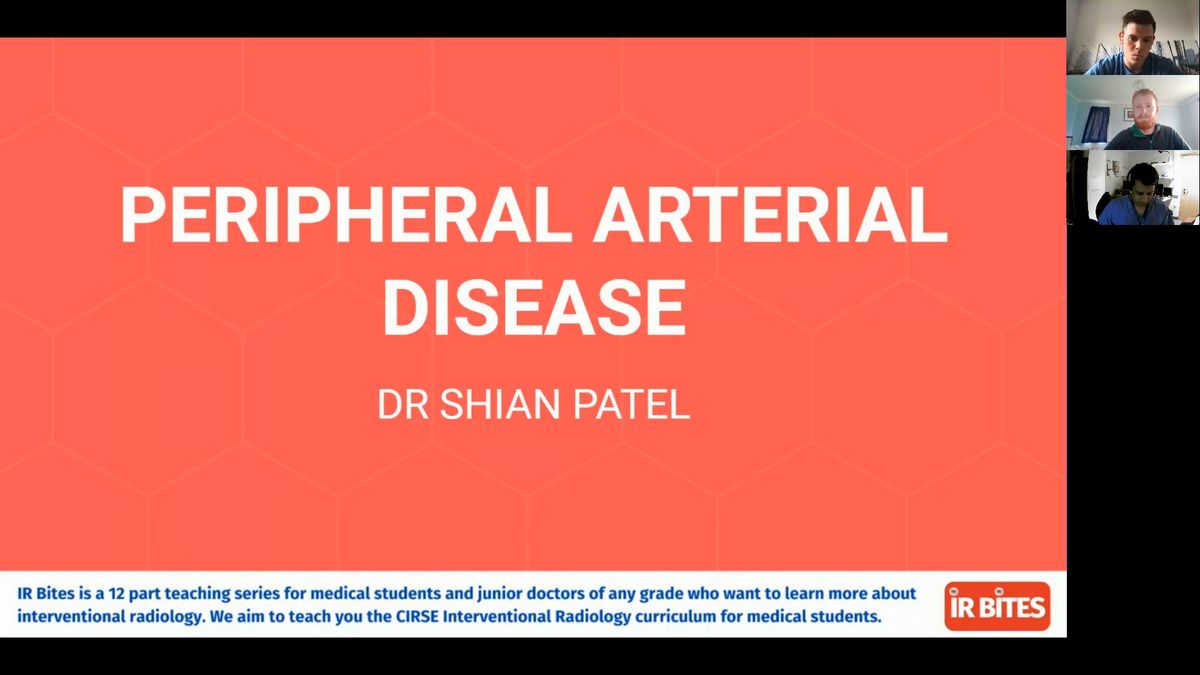 PERIPHERAL ARTERIAL DISEASE

DR SHIAN PATEL

IR Bites is a 12 part teaching series for medical students and junior doctors of any grade who want to learn more about interventional radiology. We aim to teach you the CIRSE Interventional Radiology curriculum for medical students.

IR BITES